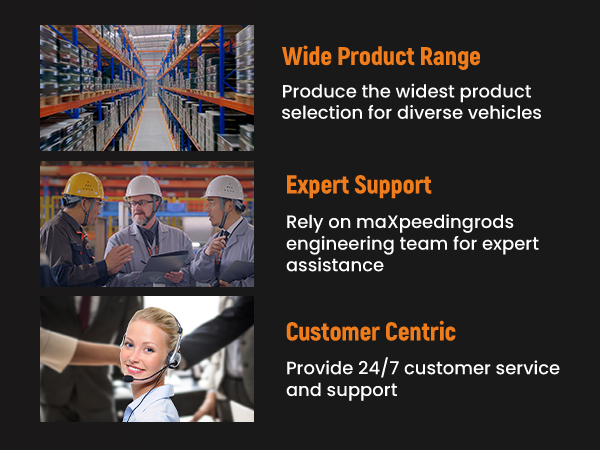 Wide Product Range

Produce the widest product selection for diverse vehicles

Expert Support

Rely on maXpeedingrods engineering team for expert assistance

Customer Centric

Provide 24/7 customer service and support